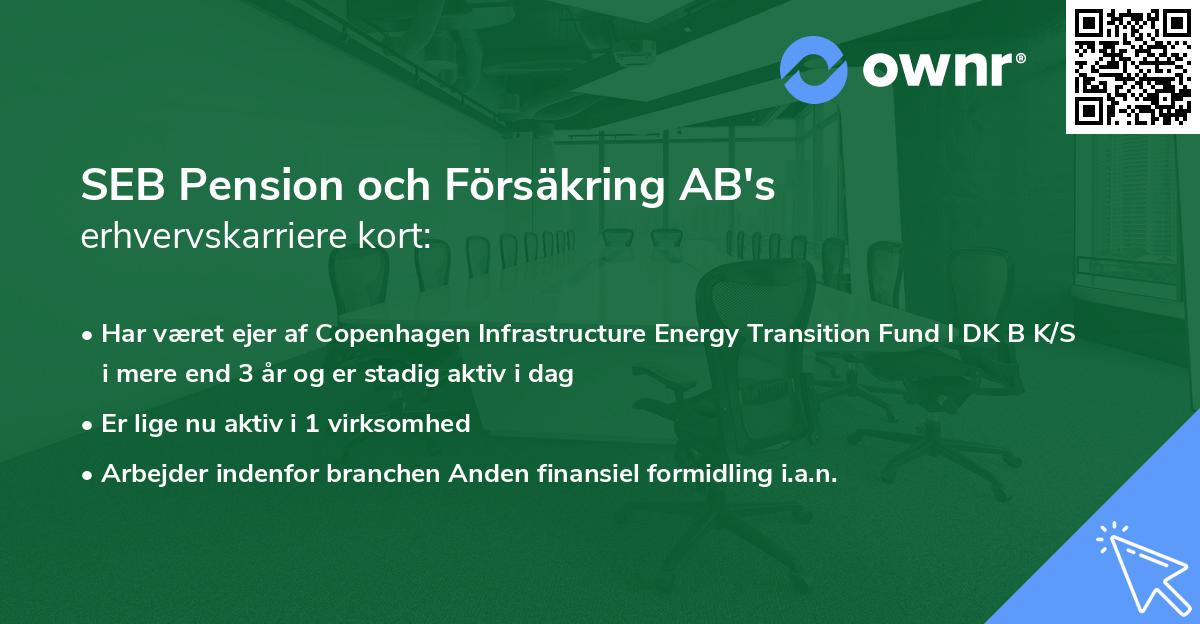 ownr®

SEB Pension och Försäkring AB's
erhvervskarriere kort:

• Har været ejer af Copenhagen Infrastructure Energy Transition Fund I DK B K/S i mere end 3 år og er stadig aktiv i dag
• Er lige nu aktiv i 1 virksomhed
• Arbejder indenfor branchen Anden finansiel formidling i.a.n.